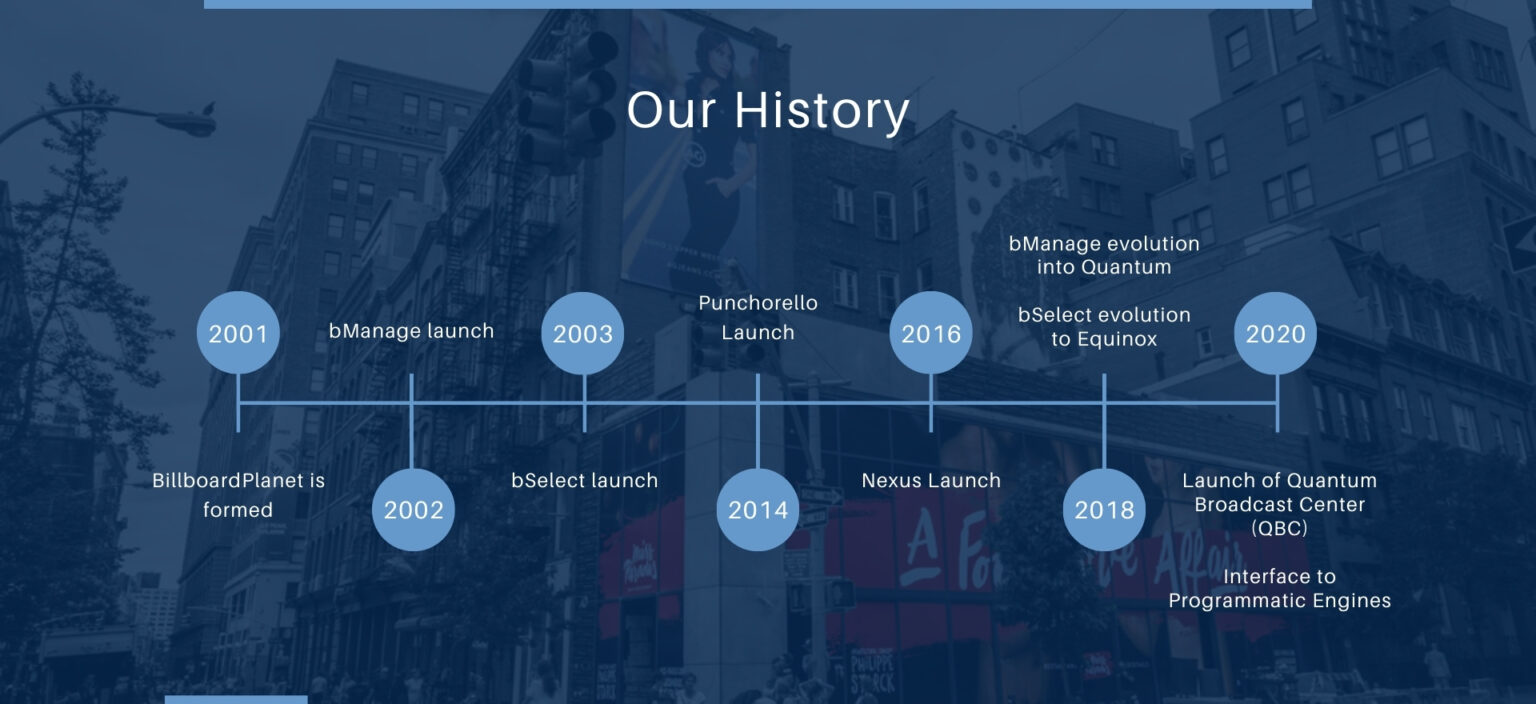 Our History

2001

BillboardPlanet is formed

bManage launch

2002

2003

bSelect launch

Punchorello Launch

2014

2016

Nexus Launch

bManage evolution into Quantum

bSelect evolution to Equinox

2018

2020

Launch of Quantum Broadcast Center (QBC)

Interface to Programmatic Engines